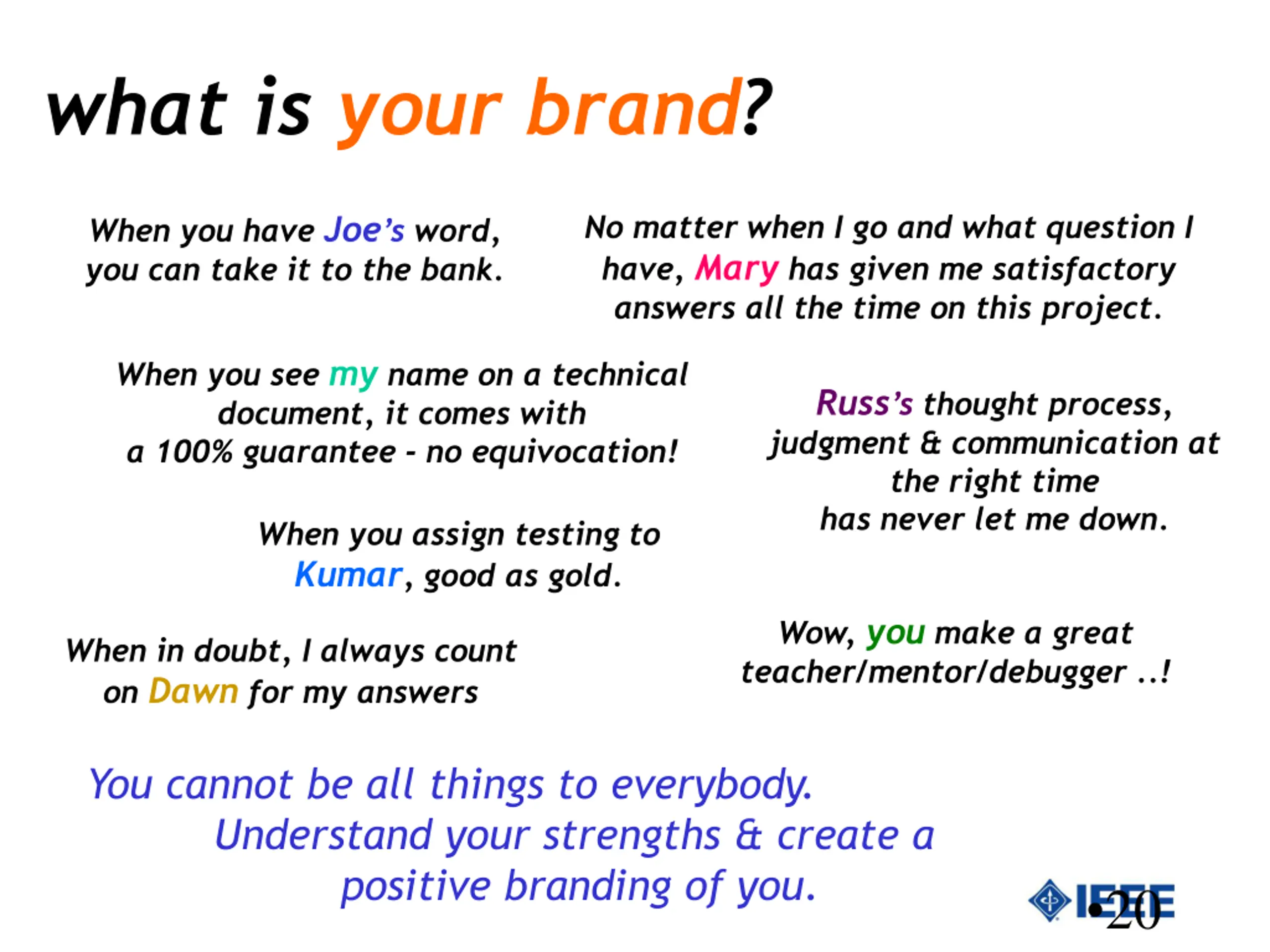 what is your brand?

When you have Joe's word, you can take it to the bank.

No matter when I go and what question I have, Mary has given me satisfactory answers all the time on this project.

When you see my name on a technical document, it comes with a 100% guarantee - no equivocation!

Russ's thought process, judgment & communication at the right time has never let me down.

When you assign testing to Kumar, good as gold.

When in doubt, I always count on Dawn for my answers

Wow, you make a great teacher/mentor/debugger ..!

You cannot be all things to everybody. Understand your strengths & create a positive branding of you.

IEEE •20